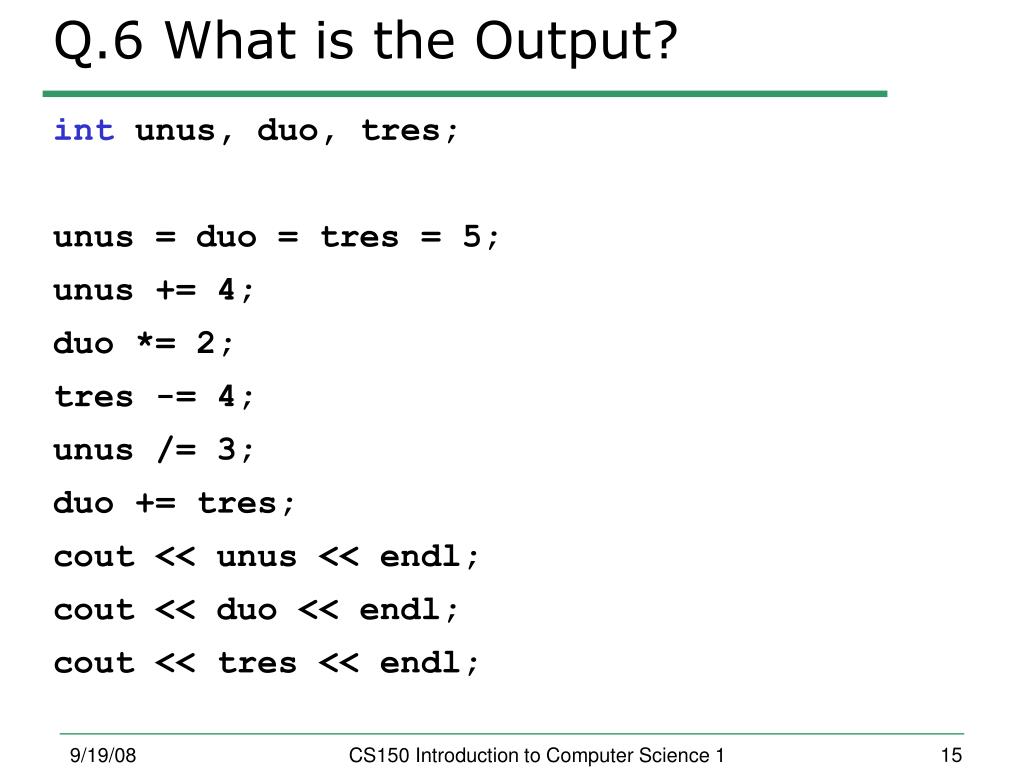 Q.6 What is the Output?

int unus, duo, tres;

unus = duo = tres = 5;
unus += 4;
duo *= 2;
tres -= 4;
unus /= 3;
duo += tres;
cout << unus << endl;
cout << duo << endl;
cout << tres << endl;

9/19/08 CS150 Introduction to Computer Science 1 15